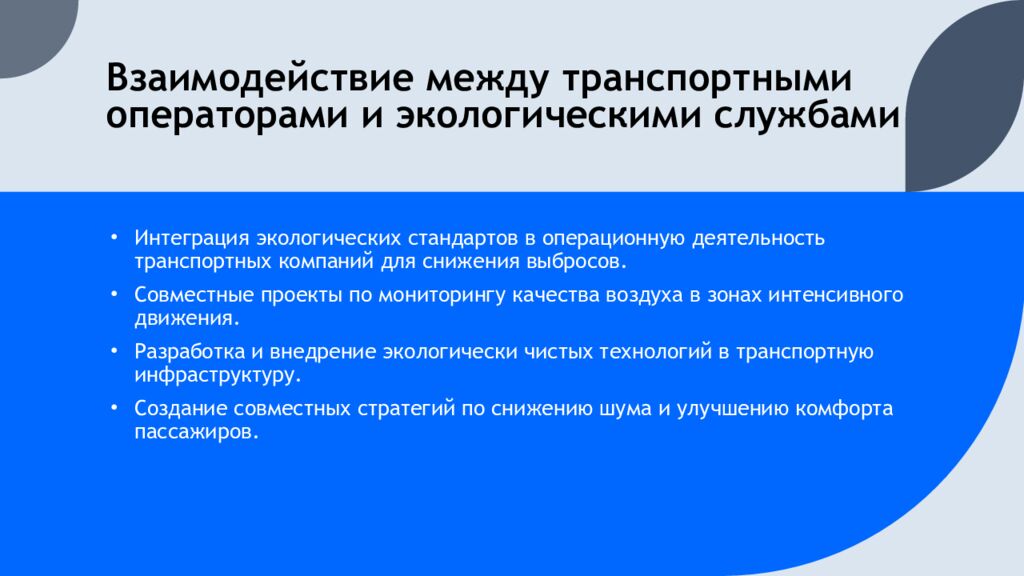 Взаимодействие между транспортными операторами и экологическими службами

• Интеграция экологических стандартов в операционную деятельность транспортных компаний для снижения выбросов.

• Совместные проекты по мониторингу качества воздуха в зонах интенсивного движения.

• Разработка и внедрение экологически чистых технологий в транспортную инфраструктуру.

• Создание совместных стратегий по снижению шума и улучшению комфорта пассажиров.